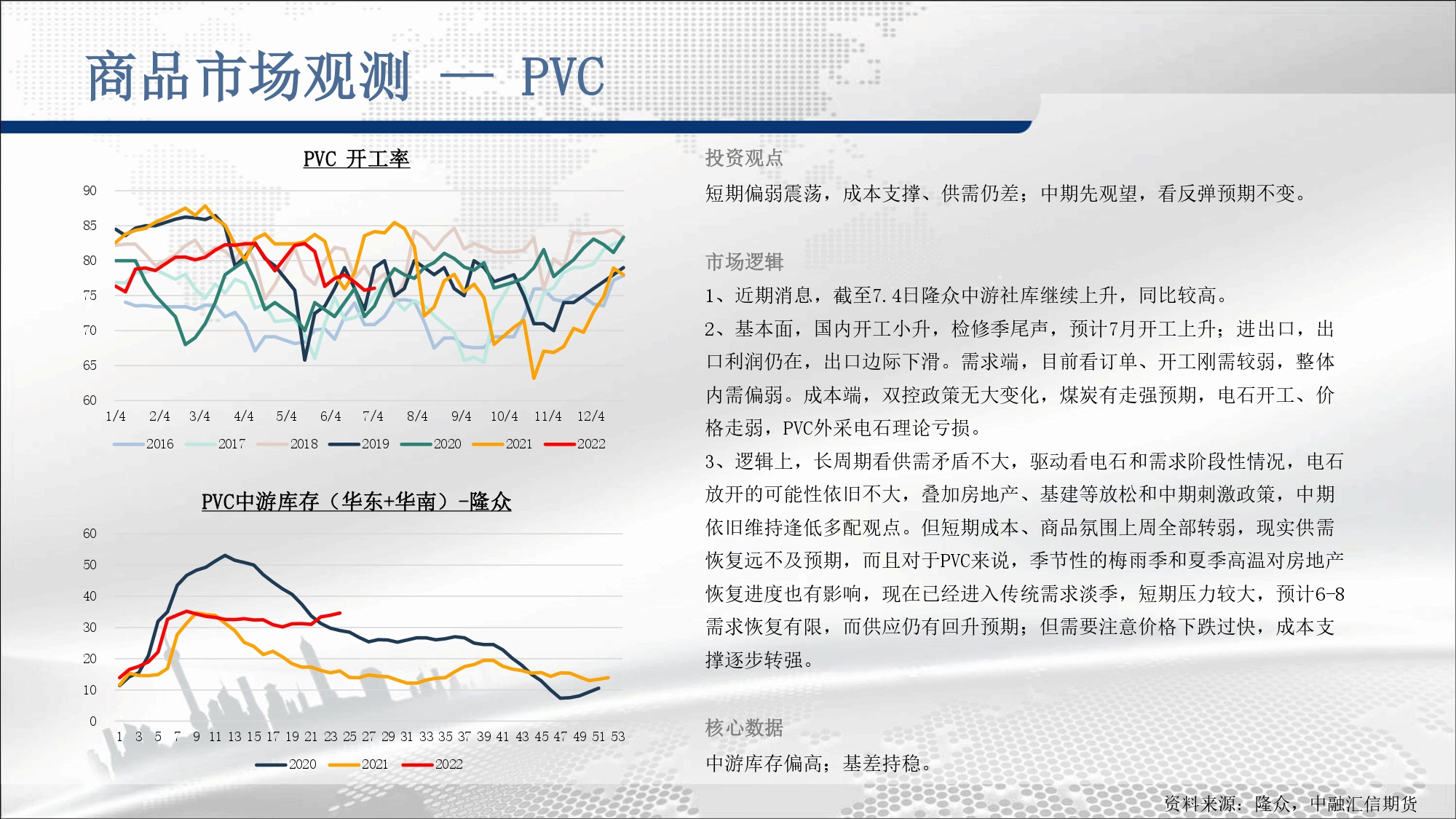 商品市场观测 — PVC

PVC 开工率

90
85
80
75
70
65
60

1/4 2/4 3/4 4/4 5/4 6/4 7/4 8/4 9/4 10/4 11/4 12/4

2016 2017 2018 2019 2020 2021 2022

PVC中游库存（华东+华南）-隆众

60
50
40
30
20
10
0

1 3 5 7 9 11 13 15 17 19 21 23 25 27 29 31 33 35 37 39 41 43 45 47 49 51 53

2020 2021 2022

投资观点

短期偏弱震荡，成本支撑、供需仍差；中期先观望，看反弹预期不变。

市场逻辑

1、近期消息，截至7.4日隆众中游社库继续上升，同比较高。

2、基本面，国内开工小升，检修季尾声，预计7月开工上升；进出口，出口利润仍在，出口边际下滑。需求端，目前看订单、开工刚需较弱，整体内需偏弱。成本端，双控政策无大变化，煤炭有走强预期，电石开工、价格走弱，PVC外采电石理论亏损。

3、逻辑上，长周期看供需矛盾不大，驱动看电石和需求阶段性情况，电石放开的可能性依旧不大，叠加房地产、基建等放松和中期刺激政策，中期依旧维持逢低多配观点。但短期成本、商品氛围上周全部转弱，现实供需恢复远不及预期，而且对于PVC来说，季节性的梅雨季和夏季高温对房地产恢复进度也有影响，现在已经进入传统需求淡季，短期压力较大，预计6-8需求恢复有限，而供应仍有回升预期；但需要注意价格下跌过快，成本支撑逐步转强。

核心数据

中游库存偏高；基差持稳。

资料来源：隆众，中融汇信期货